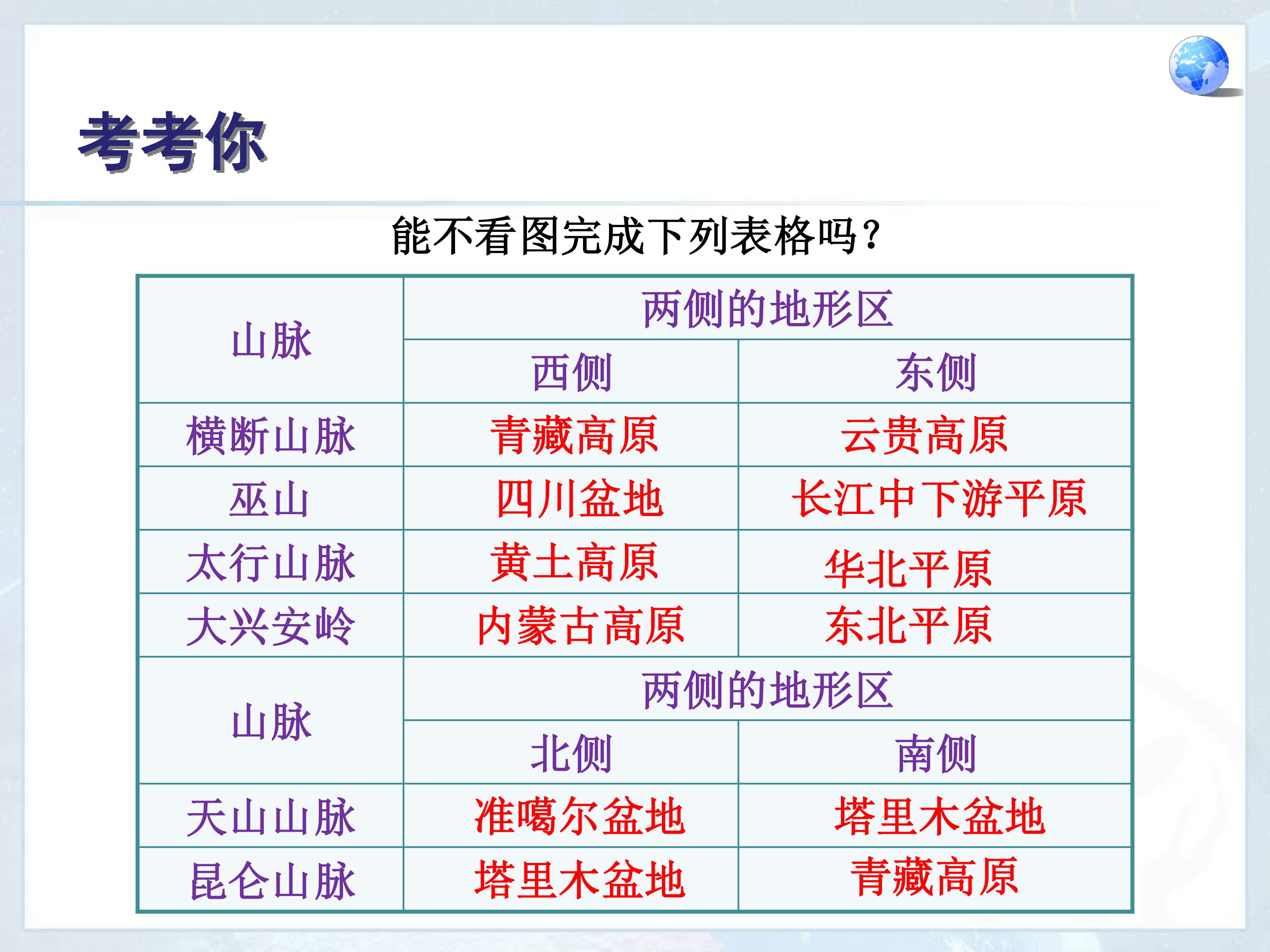 考考你

能不看图完成下列表格吗？

| 山脉 | 两侧的地形区 | |
|---|---|---|
| | 西侧 | 东侧 |
| 横断山脉 | 青藏高原 | 云贵高原 |
| 巫山 | 四川盆地 | 长江中下游平原 |
| 太行山脉 | 黄土高原 | 华北平原 |
| 大兴安岭 | 内蒙古高原 | 东北平原 |
| 山脉 | 两侧的地形区 | |
| | 北侧 | 南侧 |
| 天山山脉 | 准噶尔盆地 | 塔里木盆地 |
| 昆仑山脉 | 塔里木盆地 | 青藏高原 |